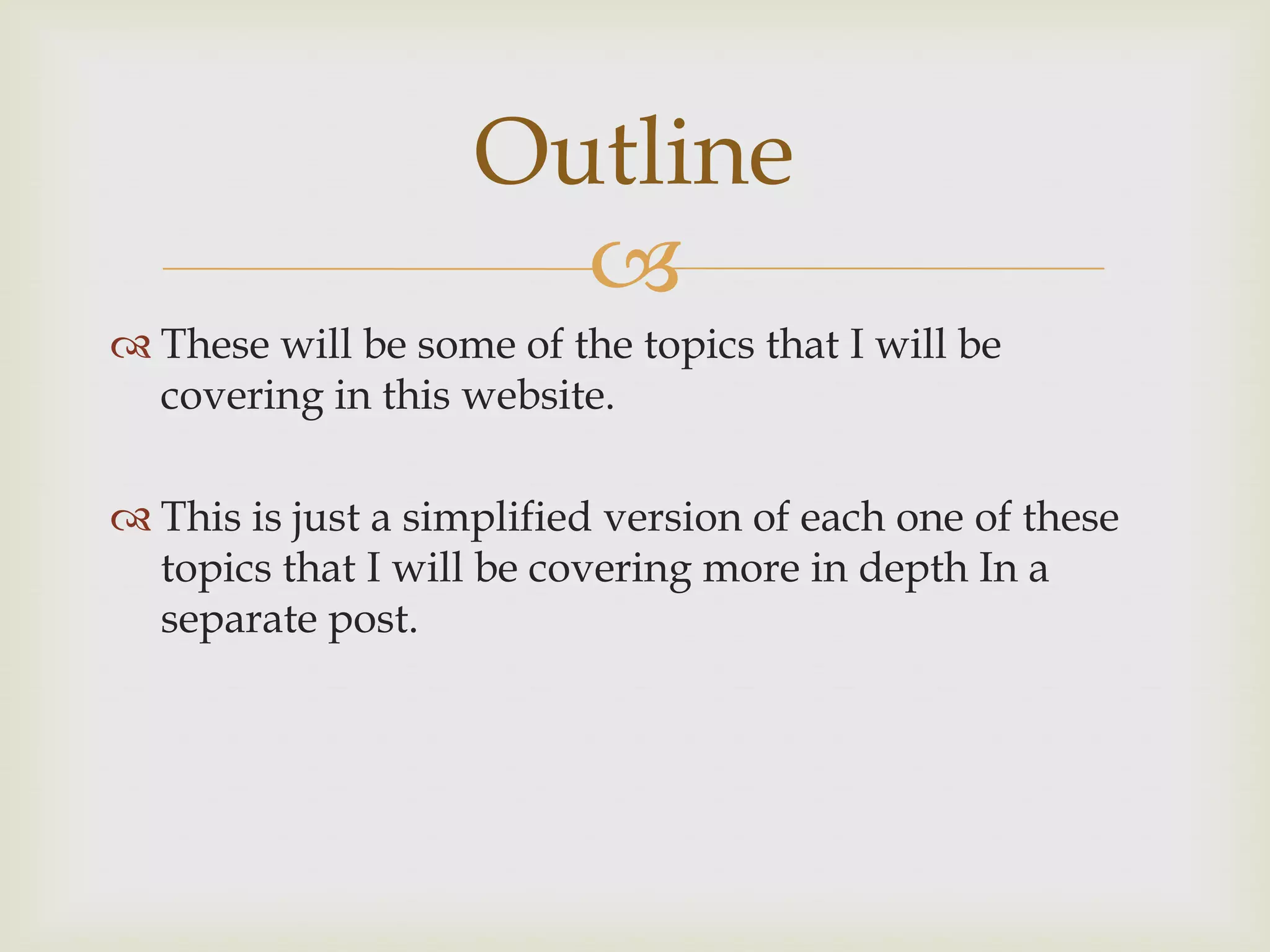 Outline

These will be some of the topics that I will be covering in this website.

This is just a simplified version of each one of these topics that I will be covering more in depth In a separate post.